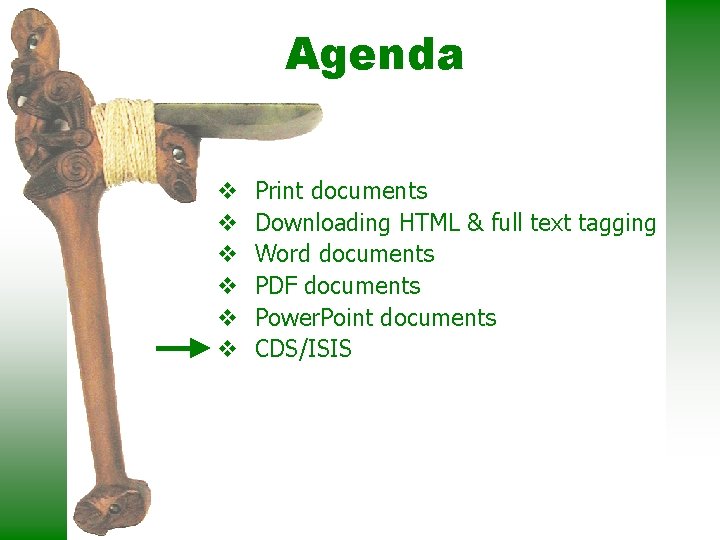 Agenda

❖ Print documents
❖ Downloading HTML & full text tagging
❖ Word documents
❖ PDF documents
❖ PowerPoint documents
❖ CDS/ISIS